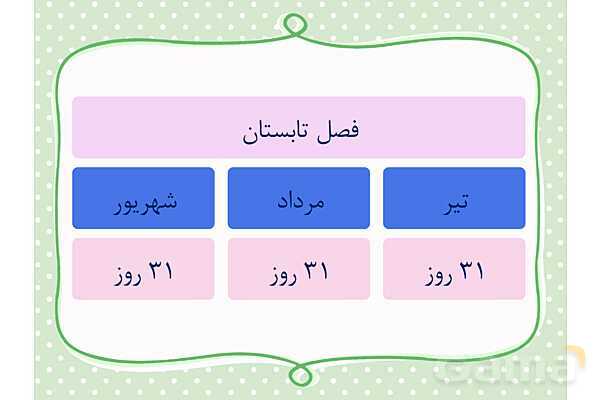 فصل تابستان

| تیر | مرداد | شهریور |
|---|---|---|
| ۳۱ روز | ۳۱ روز | ۳۱ روز |

Gama